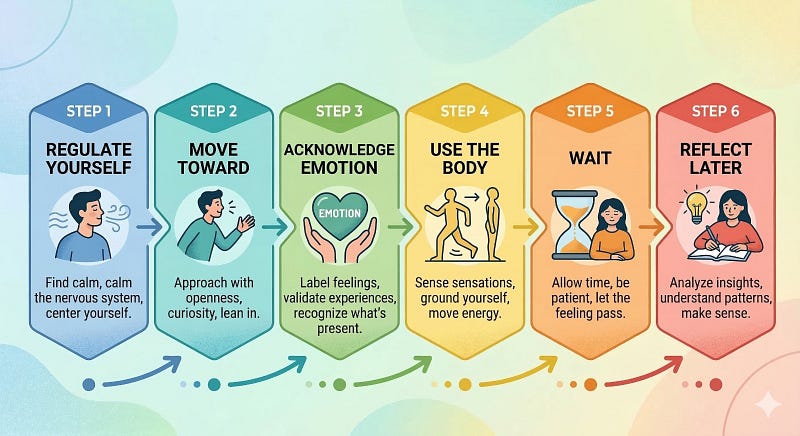 STEP 1

REGULATE YOURSELF

Find calm, calm the nervous system, center yourself.

STEP 2

MOVE TOWARD

Approach with openness, curiosity, lean in.

STEP 3

ACKNOWLEDGE EMOTION

EMOTION

Label feelings, validate experiences, recognize what's present.

STEP 4

USE THE BODY

Sense sensations, ground yourself, move energy.

STEP 5

WAIT

Allow time, be patient, let the feeling pass.

STEP 6

REFLECT LATER

Analyze insights, understand patterns, make sense.